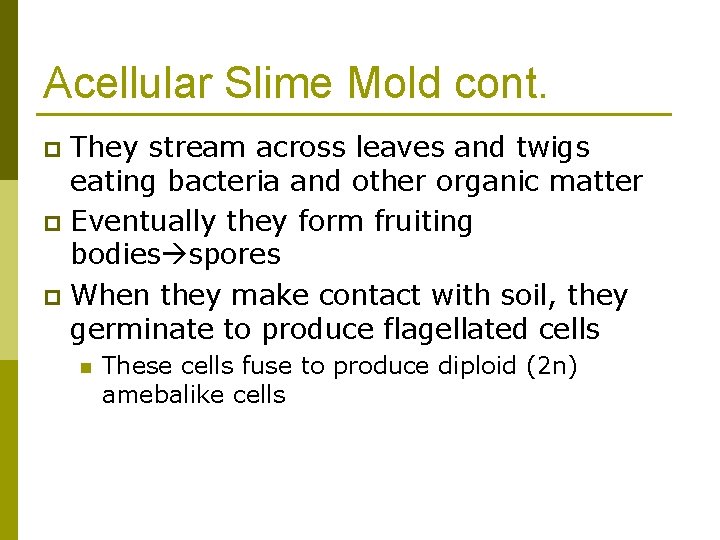 Acellular Slime Mold cont.

They stream across leaves and twigs eating bacteria and other organic matter

Eventually they form fruiting bodies→spores

When they make contact with soil, they germinate to produce flagellated cells

These cells fuse to produce diploid (2n) amebalike cells